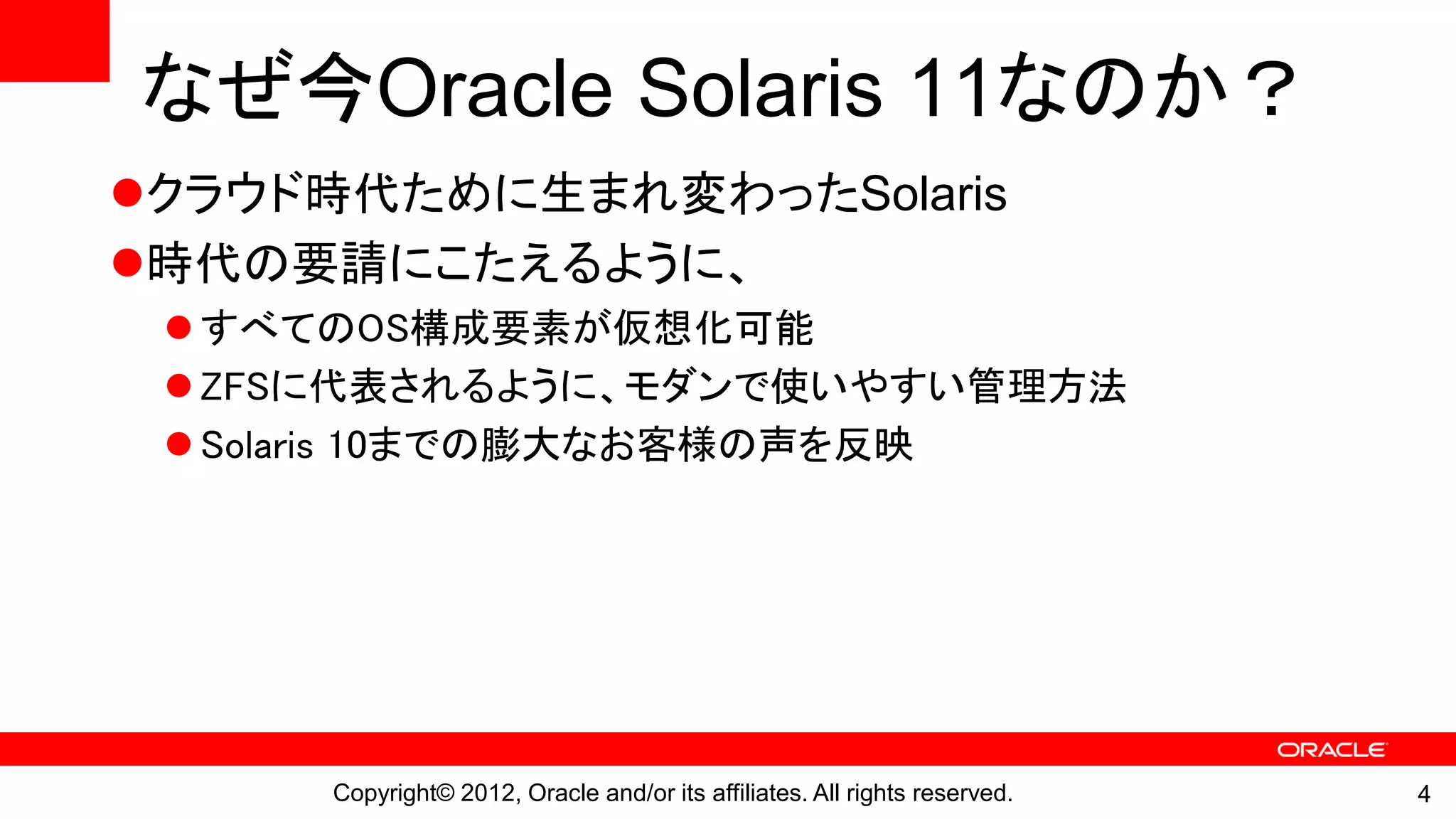 なぜ今Oracle Solaris 11なのか？

●クラウド時代ために生まれ変わったSolaris

●時代の要請にこたえるように、

● すべてのOS構成要素が仮想化可能

● ZFSに代表されるように、モダンで使いやすい管理方法

● Solaris 10までの膨大なお客様の声を反映

ORACLE

Copyright© 2012, Oracle and/or its affiliates. All rights reserved.

4